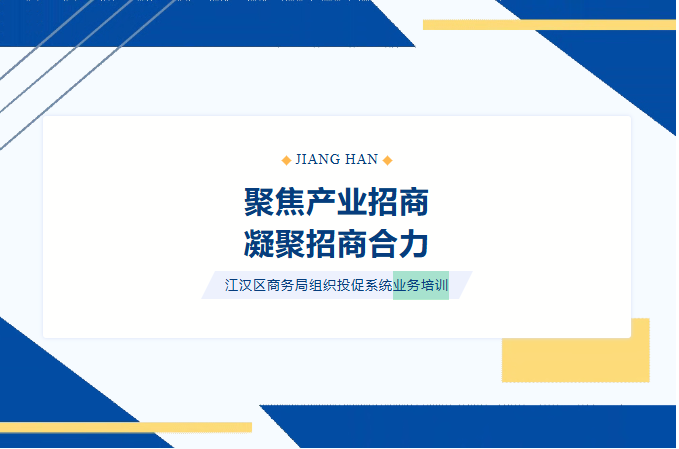 ◆ JIANG HAN ◆

聚焦产业招商
凝聚招商合力

江汉区商务局组织投促系统业务培训